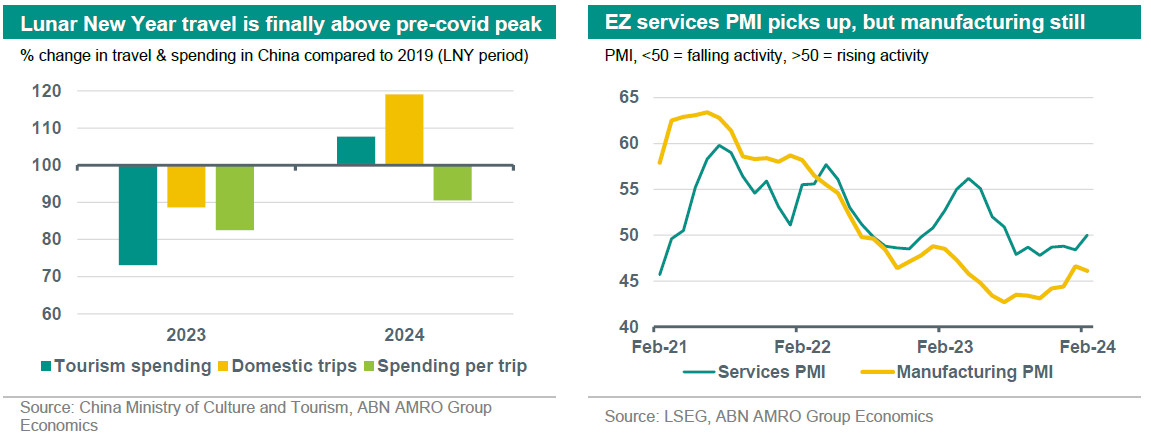 Lunar New Year travel is finally above pre-covid peak

% change in travel & spending in China compared to 2019 (LNY period)

120
110
100
90
80
70
60

2023
2024

Tourism spending
Domestic trips
Spending per trip

Source: China Ministry of Culture and Tourism, ABN AMRO Group Economics

EZ services PMI picks up, but manufacturing still

PMI, <50 = falling activity, >50 = rising activity

65
60
55
50
45
40

Feb-21
Feb-22
Feb-23
Feb-24

Services PMI
Manufacturing PMI

Source: LSEG, ABN AMRO Group Economics